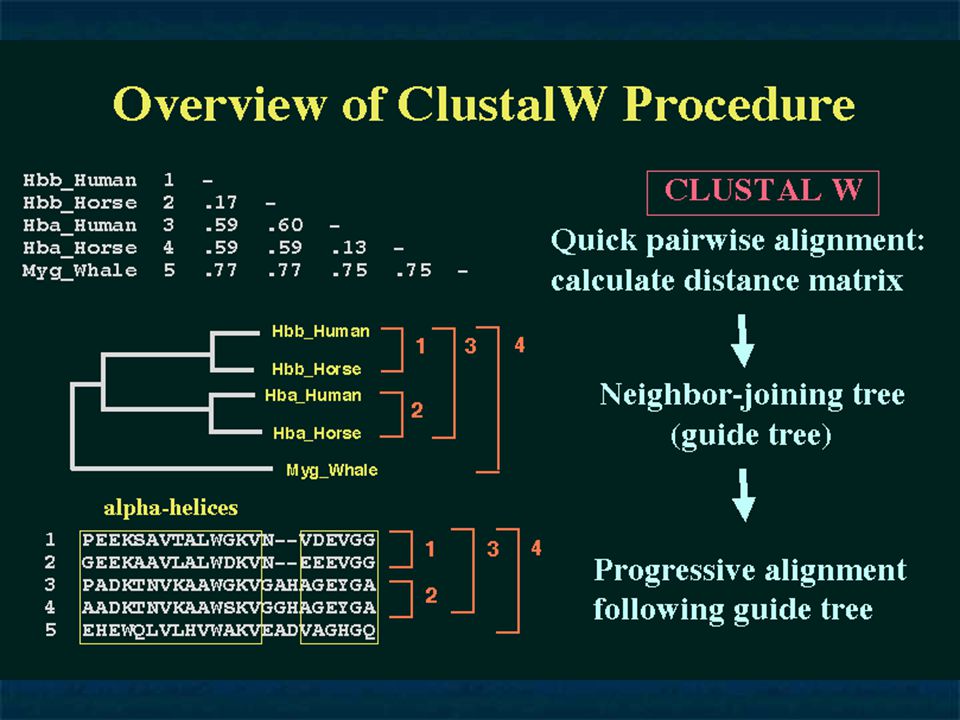 Overview of ClustalW Procedure

| | | | | | | |
|---|---|---|---|---|---|---|
| Hbb_Human | 1 | - | | | | |
| Hbb_Horse | 2 | .17 | - | | | |
| Hba_Human | 3 | .59 | .60 | - | | |
| Hba_Horse | 4 | .59 | .59 | .13 | - | |
| Myg_Whale | 5 | .77 | .77 | .75 | .75 | - |

Hbb_Human
Hbb_Horse
Hba_Human
Hba_Horse
Myg_Whale
1 2 3 4

alpha-helices

1 PEEKSAVTALWGKVN--VDEVGG
2 GEEKAAVLALWDKVN--EEEVGG
3 PADKTNVKAAWGKVGAHAGEYGA
4 AADKTNVKAAWSKVGGHAGEYGA
5 EHEWQLVLHVWAKVEADVAGHGQ
1 2 3 4

CLUSTAL W

Quick pairwise alignment: calculate distance matrix

Neighbor-joining tree (guide tree)

Progressive alignment following guide tree